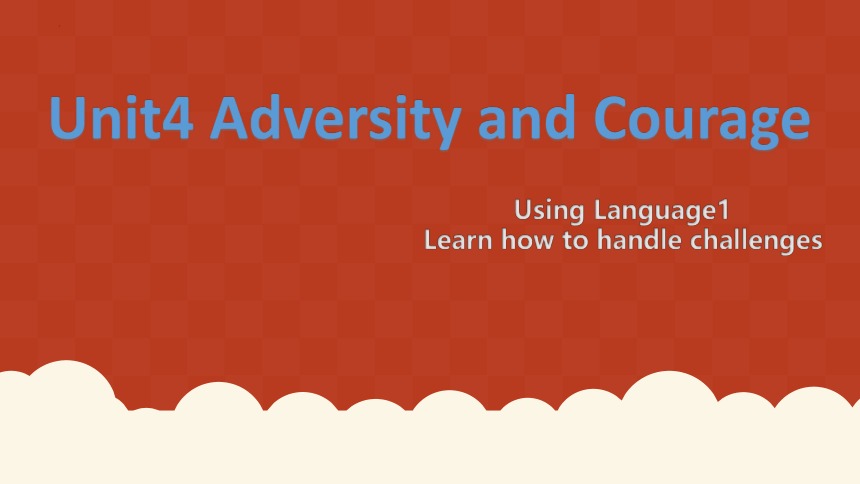 Unit4 Adversity and Courage

Using Language1
Learn how to handle challenges